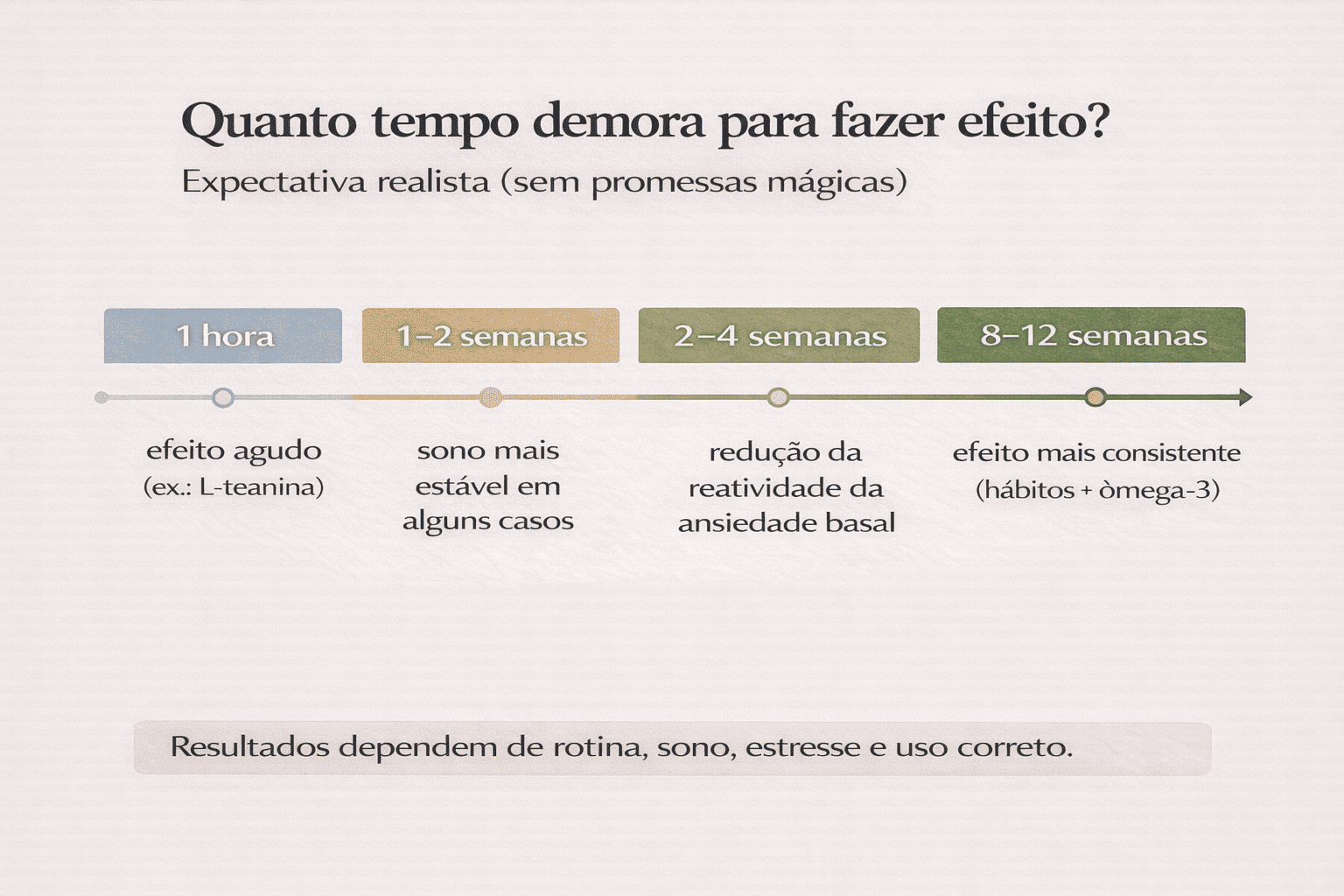 Quanto tempo demora para fazer efeito?

Expectativa realista (sem promessas mágicas)

1 hora

1–2 semanas

2–4 semanas

8–12 semanas

efeito agudo (ex.: L-teanina)

sono mais estável em alguns casos

redução da reatividade da ansiedade basal

efeito mais consistente (hábitos + òmega-3)

Resultados dependem de rotina, sono, estresse e uso correto.